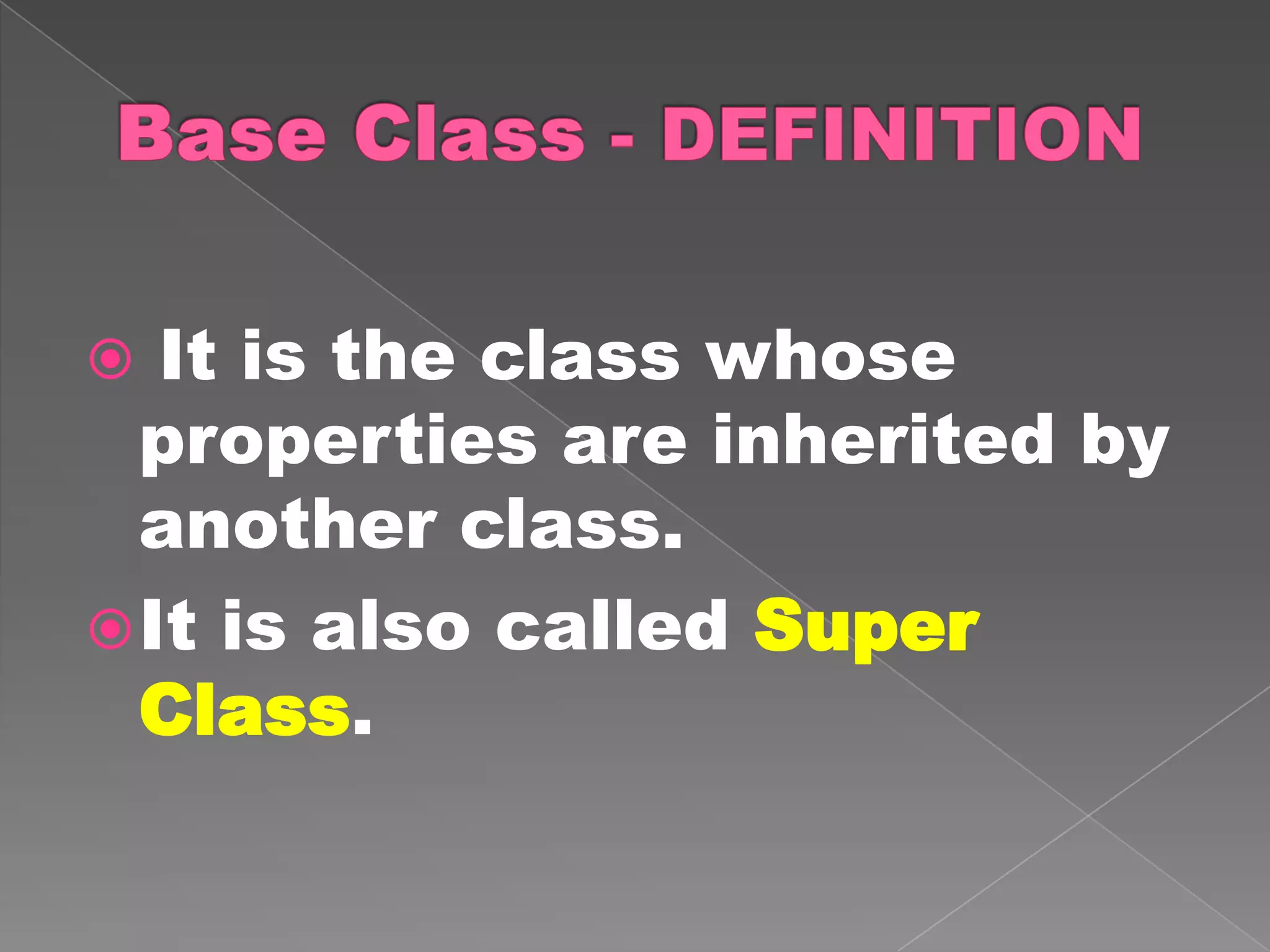 Base Class - DEFINITION

It is the class whose properties are inherited by another class.

It is also called Super Class.